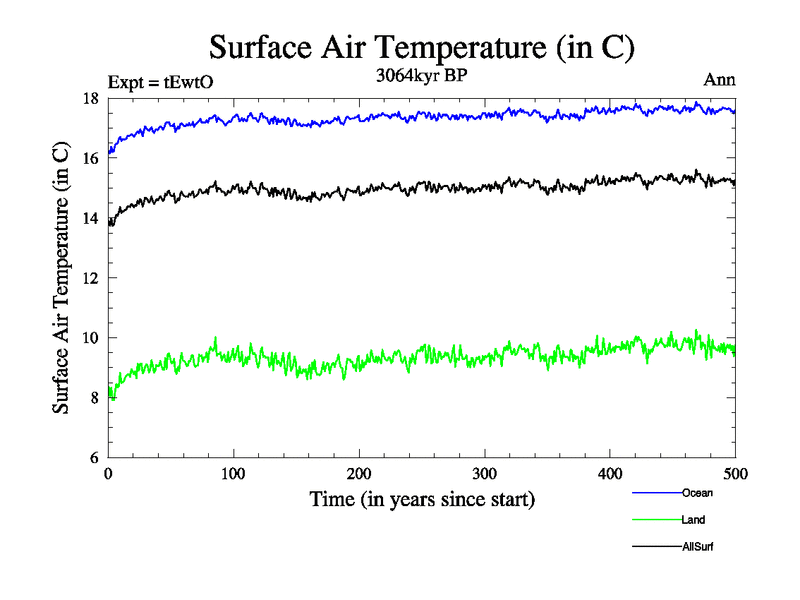 Surface Air Temperature (in C)

Expt = tEwtO

3064kyr BP

Ann

Surface Air Temperature (in C)

18
16
14
12
10
8
6

0
100
200
300
400
500

Time (in years since start)

Ocean
Land
AllSurf